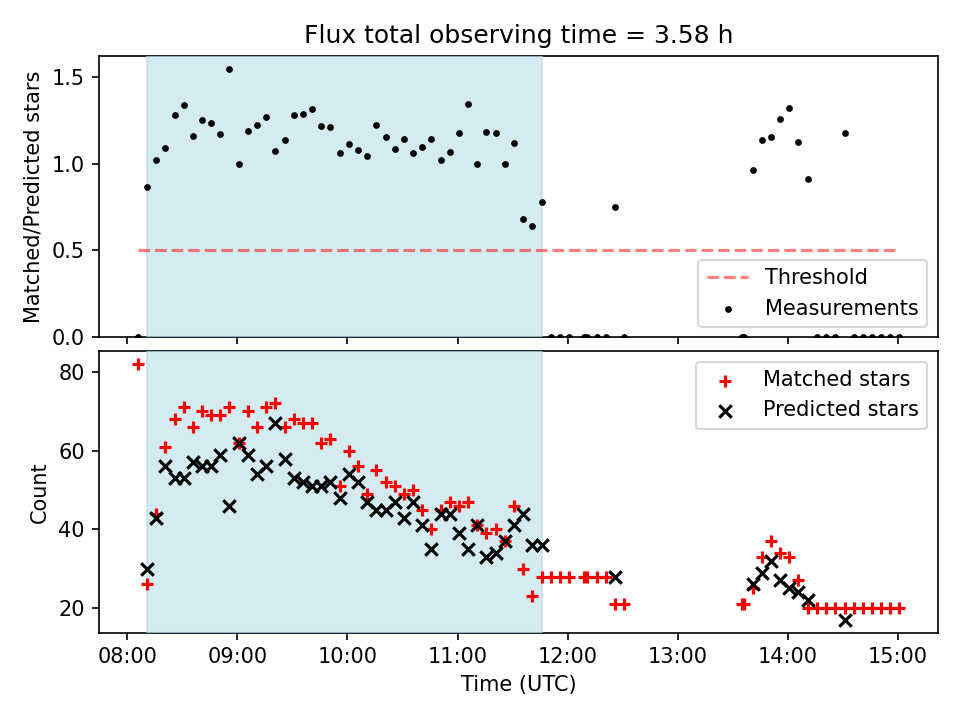 Flux total observing time = 3.58 h

Matched/Predicted stars

1.5
1.0
0.5
0.0

Threshold
Measurements

Count

80
60
40
20

Matched stars
Predicted stars

08:00 09:00 10:00 11:00 12:00 13:00 14:00 15:00

Time (UTC)